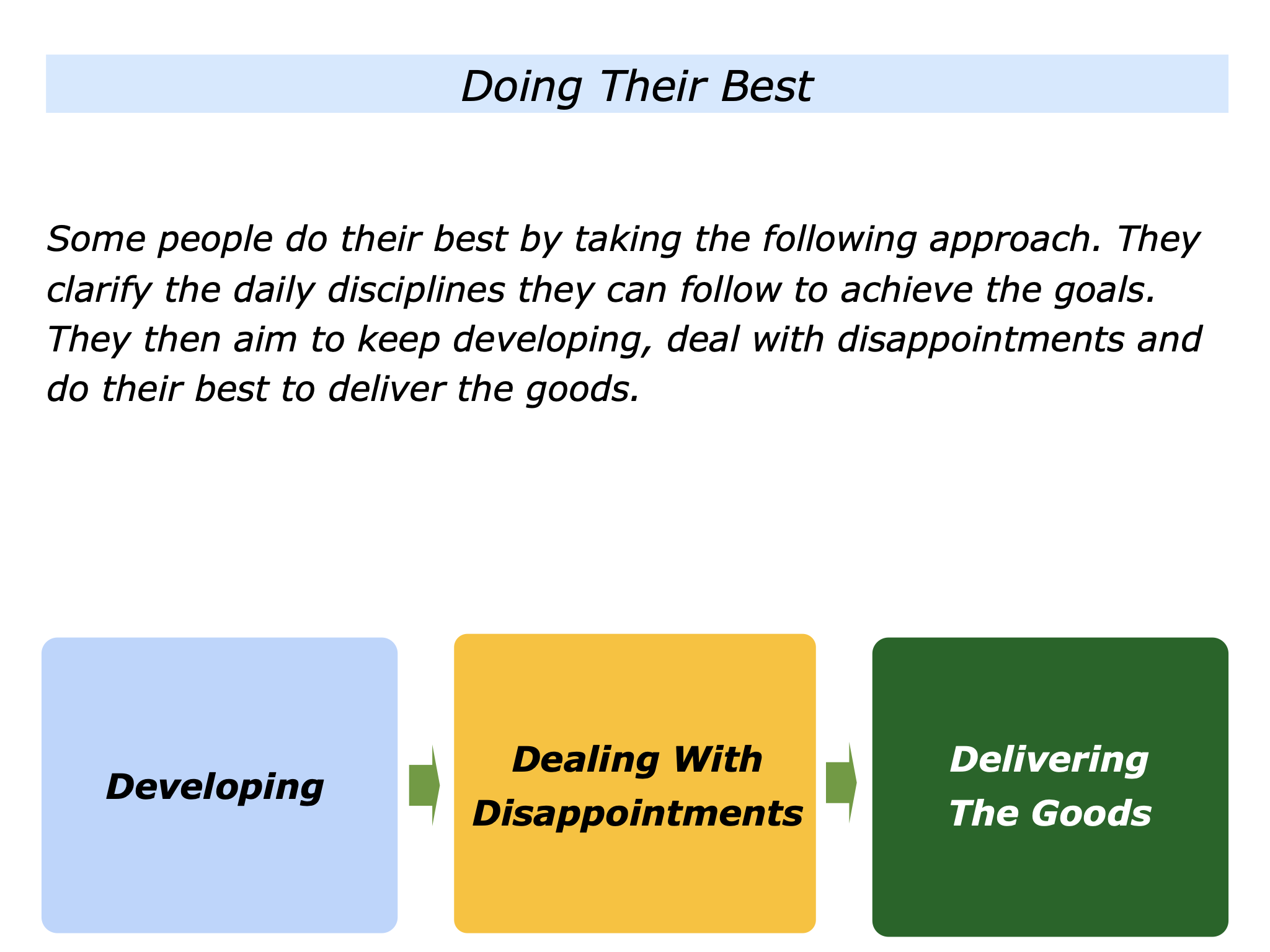 Doing Their Best

Some people do their best by taking the following approach. They clarify the daily disciplines they can follow to achieve the goals. They then aim to keep developing, deal with disappointments and do their best to deliver the goods.

Developing

Dealing With Disappointments

Delivering The Goods